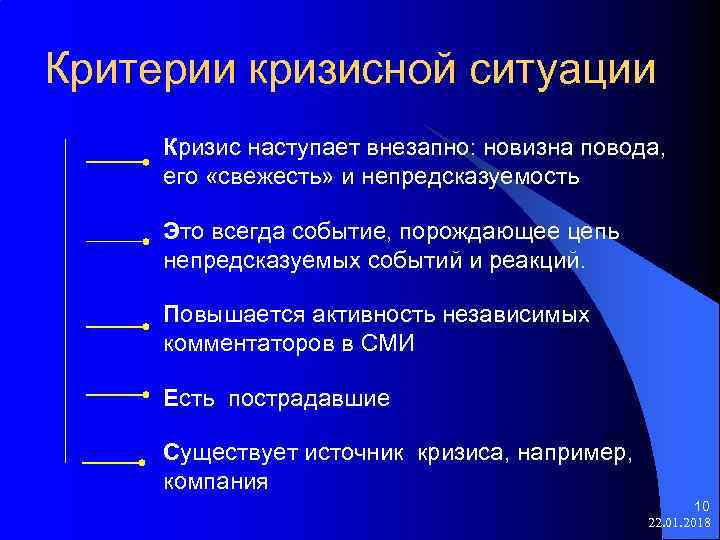 Критерии кризисной ситуации

Кризис наступает внезапно: новизна повода, его «свежесть» и непредсказуемость

Это всегда событие, порождающее цепь непредсказуемых событий и реакций.

Повышается активность независимых комментаторов в СМИ

Есть  пострадавшие

Существует источник  кризиса, например, компания

10
22.01.2018